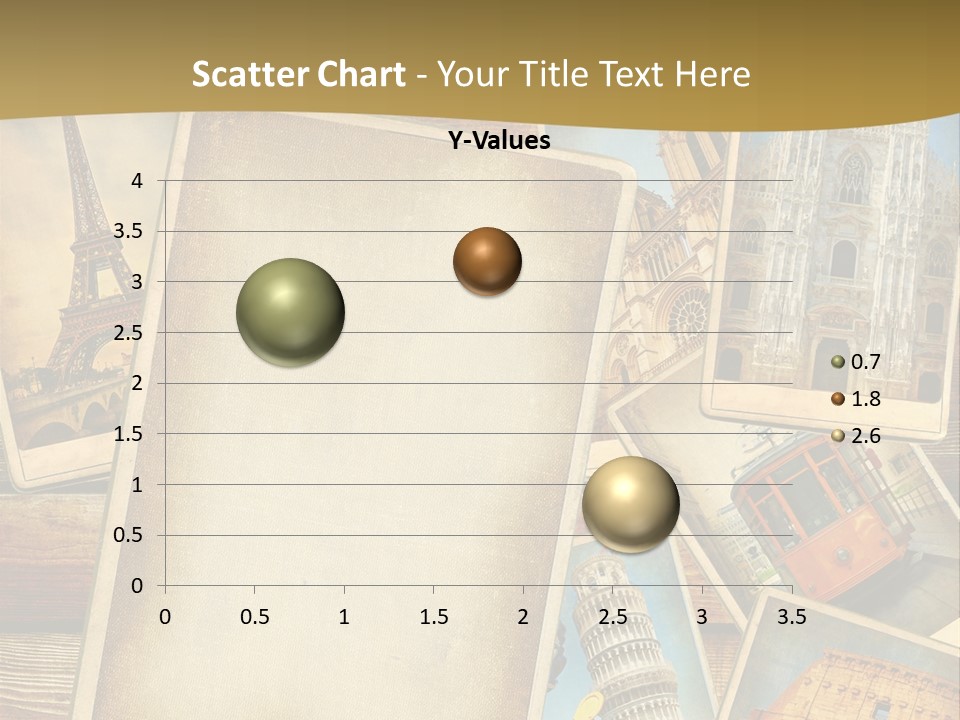 Scatter Chart - Your Title Text Here

Y-Values

4
3.5
3
2.5
2
1.5
1
0.5
0

0 0.5 1 1.5 2 2.5 3 3.5

0.7
1.8
2.6